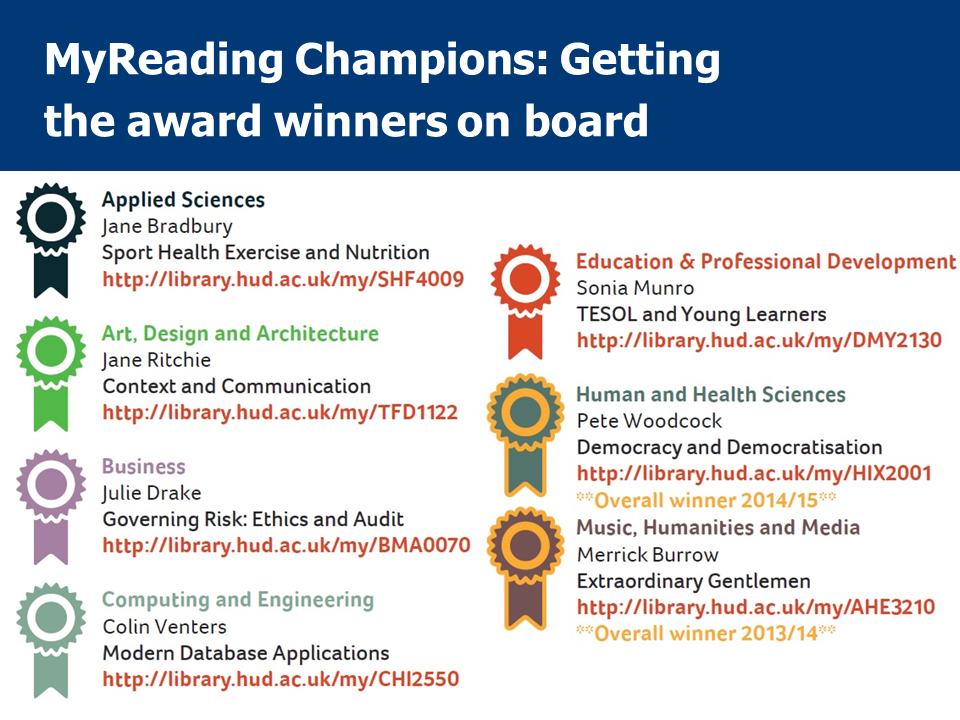 MyReading Champions: Getting the award winners on board

Applied Sciences
Jane Bradbury
Sport Health Exercise and Nutrition
http://library.hud.ac.uk/my/SHF4009

Art, Design and Architecture
Jane Ritchie
Context and Communication
http://library.hud.ac.uk/my/TFD1122

Business
Julie Drake
Governing Risk: Ethics and Audit
http://library.hud.ac.uk/my/BMA0070

Computing and Engineering
Colin Venters
Modern Database Applications
http://library.hud.ac.uk/my/CHI2550

Education & Professional Development
Sonia Munro
TESOL and Young Learners
http://library.hud.ac.uk/my/DMY2130

Human and Health Sciences
Pete Woodcock
Democracy and Democratisation
http://library.hud.ac.uk/my/HIX2001
**Overall winner 2014/15**

Music, Humanities and Media
Merrick Burrow
Extraordinary Gentlemen
http://library.hud.ac.uk/my/AHE3210
**Overall winner 2013/14**